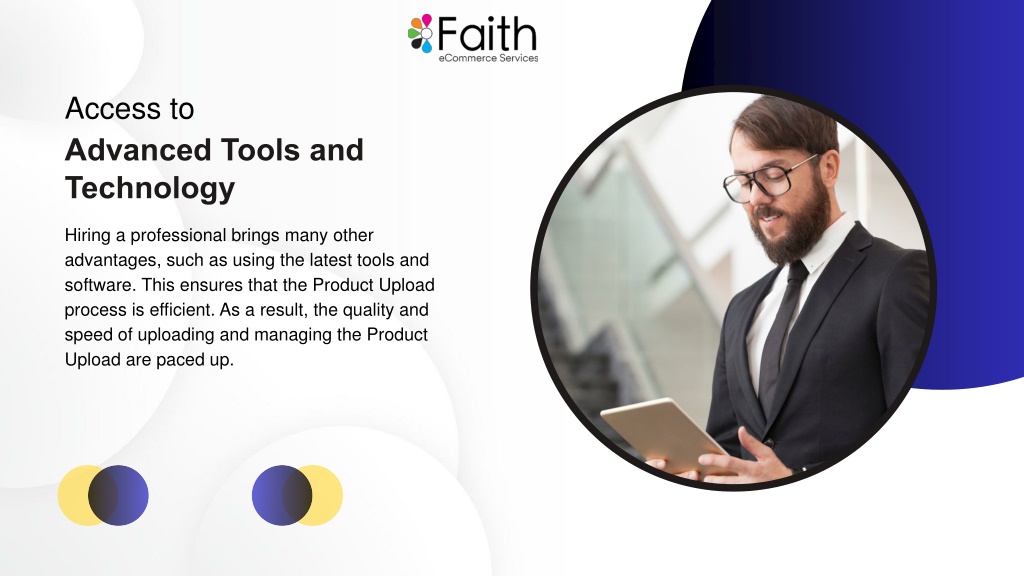 Faith
eCommerce Services

Access to
Advanced Tools and Technology

Hiring a professional brings many other advantages, such as using the latest tools and software. This ensures that the Product Upload process is efficient. As a result, the quality and speed of uploading and managing the Product Upload are paced up.